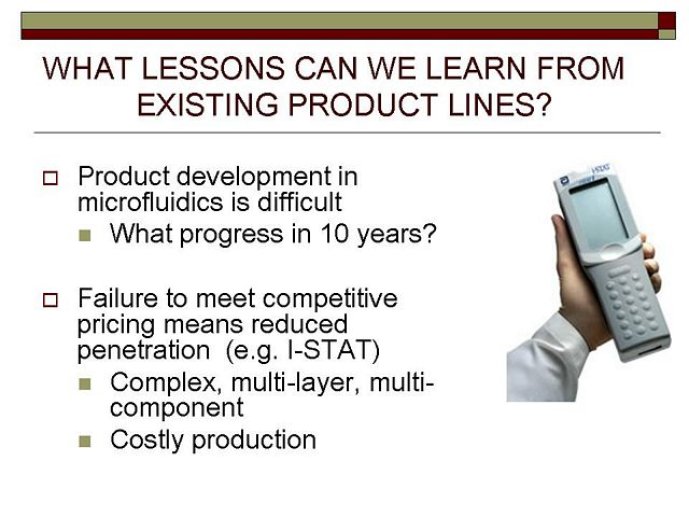 WHAT LESSONS CAN WE LEARN FROM EXISTING PRODUCT LINES?

Product development in microfluidics is difficult

What progress in 10 years?

Failure to meet competitive pricing means reduced penetration (e.g. I-STAT)

Complex, multi-layer, multi-component

Costly production

i-STAT